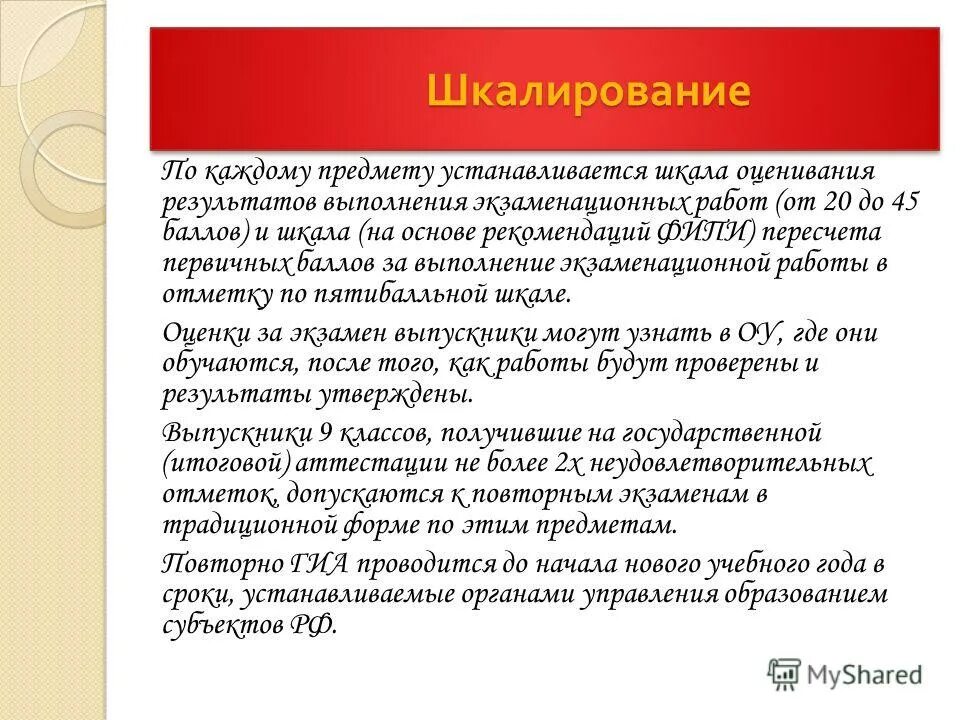 Шкалирование

По каждому предмету устанавливается шкала оценивания результатов выполнения экзаменационных работ (от 20 до 45 баллов) и шкала (на основе рекомендаций ФИПИ) пересчета первичных баллов за выполнение экзаменационной работы в отметку по пятибалльной шкале.

Оценки за экзамен выпускники могут узнать в ОУ, где они обучаются, после того, как работы будут проверены и результаты утверждены.

Выпускники 9 классов, получившие на государственной (итоговой) аттестации не более 2х неудовлетворительных отметок, допускаются к повторным экзаменам в традиционной форме по этим предметам.

Повторно ГИА проводится до начала нового учебного года в сроки, устанавливаемые органами управления образованием субъектов РФ.

MyShared